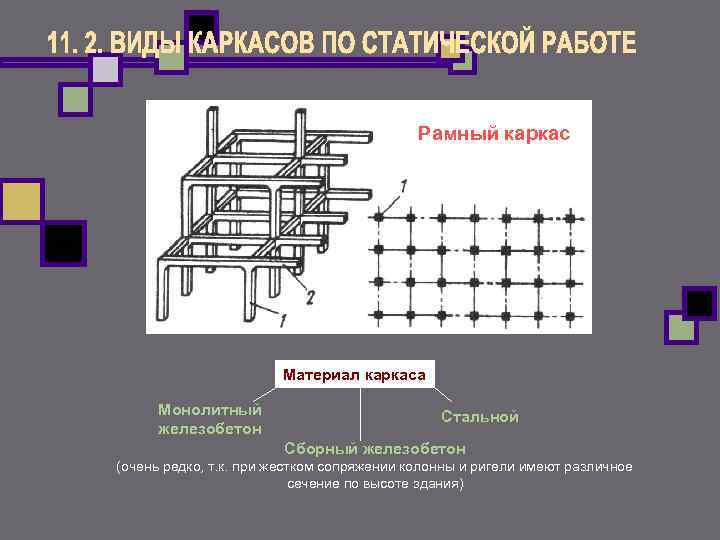 11. 2. ВИДЫ КАРКАСОВ ПО СТАТИЧЕСКОЙ РАБОТЕ

Рамный каркас

1

2

1

Материал каркаса

Монолитный железобетон

Стальной

Сборный железобетон
(очень редко, т.к. при жестком сопряжении колонны и ригели имеют различное сечение по высоте здания)